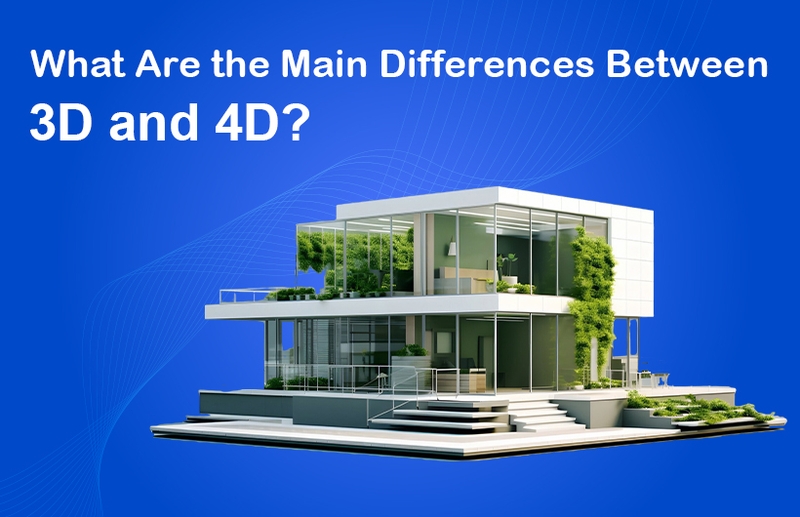 What Are the Main Differences Between 3D and 4D?